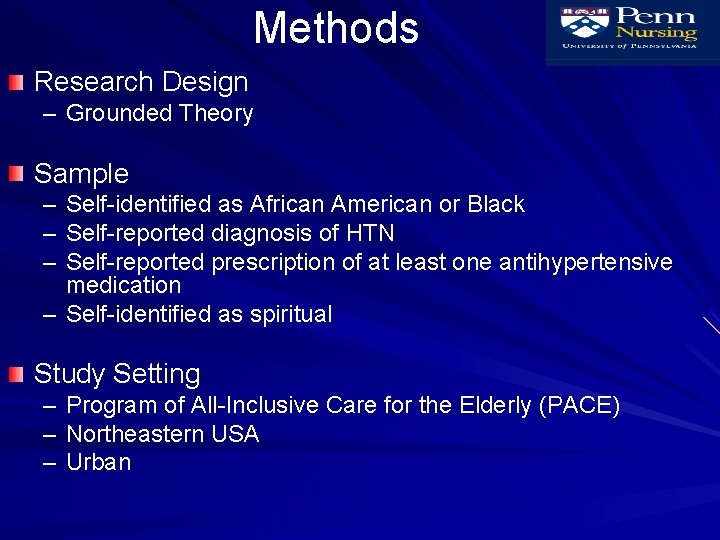 Methods

Penn Nursing
UNIVERSITY of PENNSYLVANIA

Research Design
– Grounded Theory

Sample
– Self-identified as African American or Black
– Self-reported diagnosis of HTN
– Self-reported prescription of at least one antihypertensive medication
– Self-identified as spiritual

Study Setting
– Program of All-Inclusive Care for the Elderly (PACE)
– Northeastern USA
– Urban